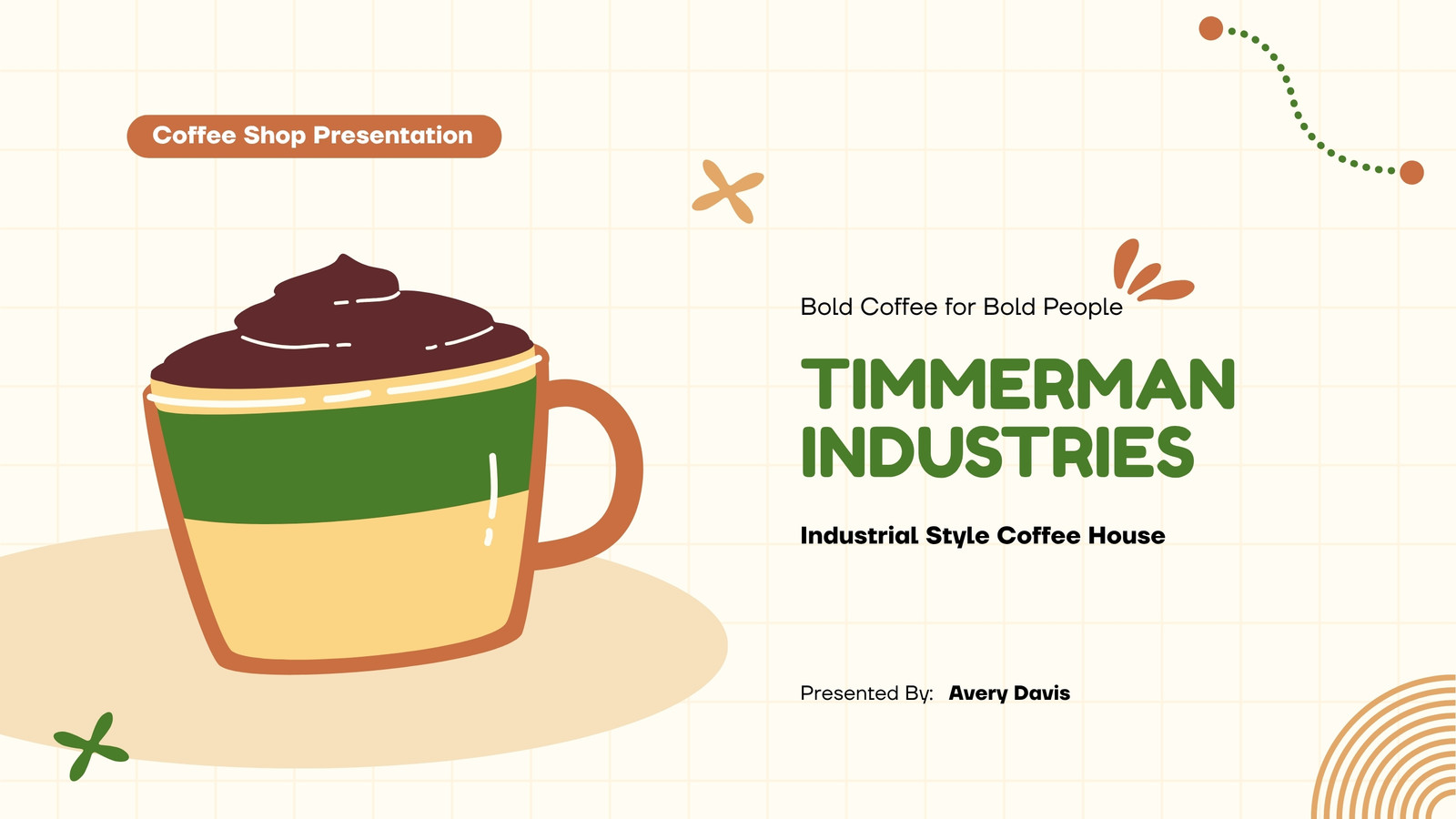 Coffee Shop Presentation

Bold Coffee for Bold People

TIMMERMAN INDUSTRIES

Industrial Style Coffee House

Presented By: Avery Davis